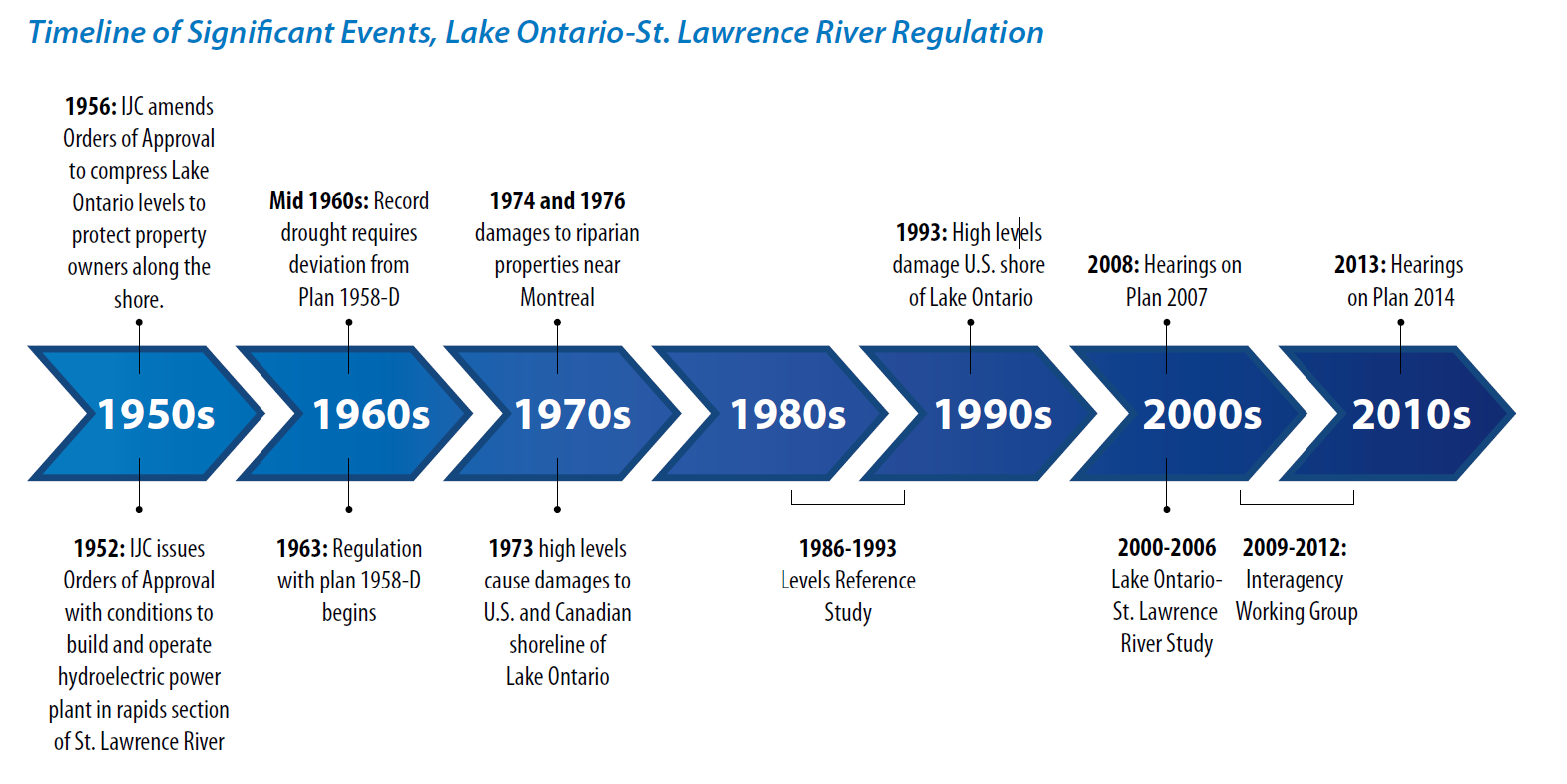 Timeline of Significant Events, Lake Ontario-St. Lawrence River Regulation

1956: IJC amends Orders of Approval to compress Lake Ontario levels to protect property owners along the shore.

Mid 1960s: Record drought requires deviation from Plan 1958-D

1974 and 1976 damages to riparian properties near Montreal

1993: High levels damage U.S. shore of Lake Ontario

2008: Hearings on Plan 2007

2013: Hearings on Plan 2014

1950s

1960s

1970s

1980s

1990s

2000s

2010s

1952: IJC issues Orders of Approval with conditions to build and operate hydroelectric power plant in rapids section of St. Lawrence River

1963: Regulation with plan 1958-D begins

1973 high levels cause damages to U.S. and Canadian shoreline of Lake Ontario

1986-1993 Levels Reference Study

2000-2006 Lake Ontario-St. Lawrence River Study

2009-2012: Interagency Working Group